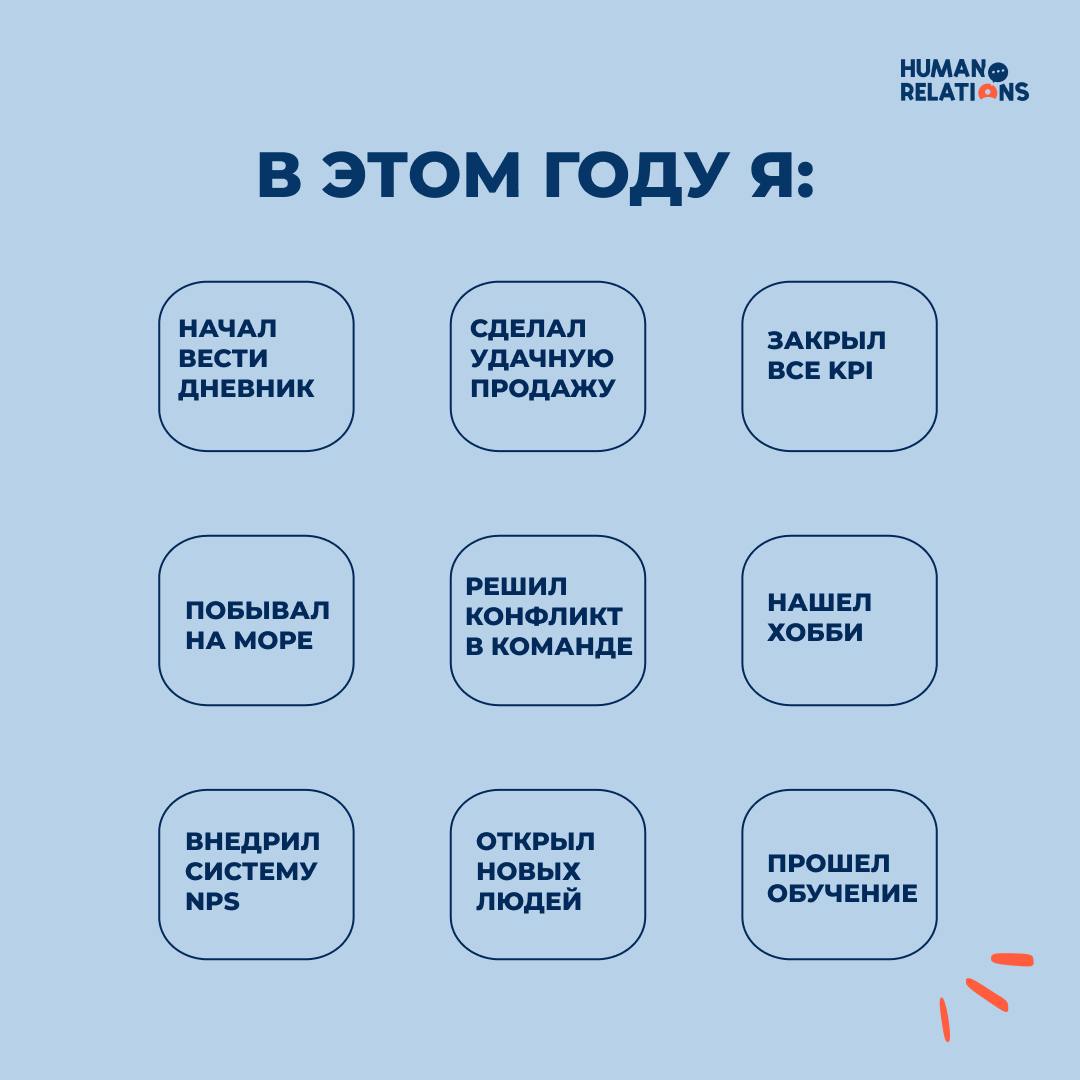 HUMAN RELATIONS

В ЭТОМ ГОДУ Я:

НАЧАЛ ВЕСТИ ДНЕВНИК

СДЕЛАЛ УДАЧНУЮ ПРОДАЖУ

ЗАКРЫЛ ВСЕ KPI

ПОБЫВАЛ НА МОРЕ

РЕШИЛ КОНФЛИКТ В КОМАНДЕ

НАШЕЛ ХОББИ

ВНЕДРИЛ СИСТЕМУ NPS

ОТКРЫЛ НОВЫХ ЛЮДЕЙ

ПРОШЕЛ ОБУЧЕНИЕ